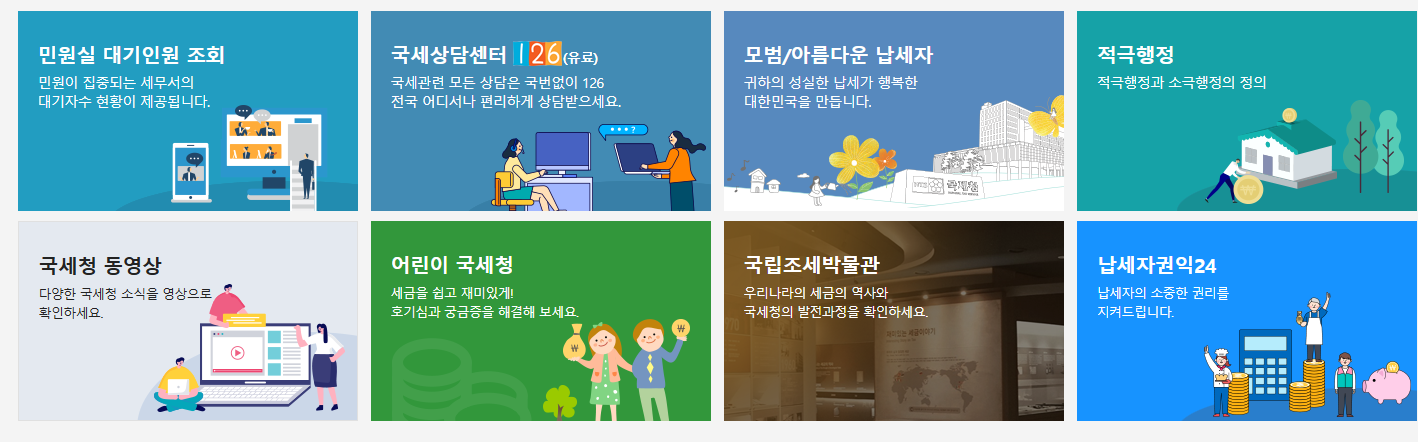 민원실 대기인원 조회

민원이 집중되는 세무서의 대기자수 현황이 제공됩니다.

국세상담센터 126(유료)

국세관련 모든 상담은 국번없이 126 전국 어디서나 편리하게 상담받으세요.

모범/아름다운 납세자

귀하의 성실한 납세가 행복한 대한민국을 만듭니다.

적극행정

적극행정과 소극행정의 정의

국세청 동영상

다양한 국세청 소식을 영상으로 확인하세요.

어린이 국세청

세금을 쉽고 재미있게! 호기심과 궁금증을 해결해 보세요.

국립조세박물관

우리나라의 세금의 역사와 국세청의 발전과정을 확인하세요.

납세자권익24

납세자의 소중한 권리를 지켜드립니다.